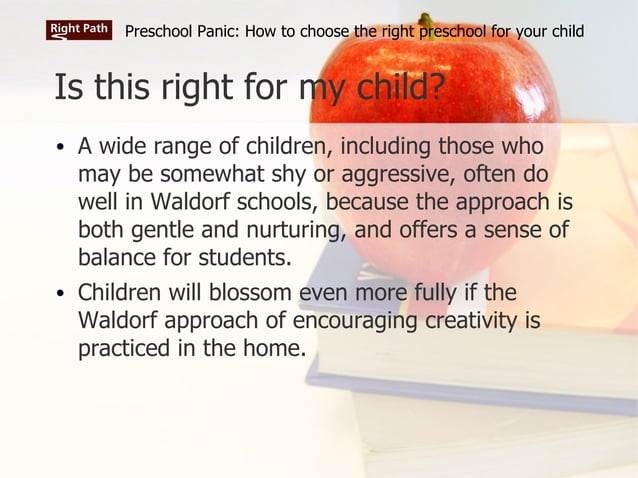 Right Path

Preschool Panic: How to choose the right preschool for your child

Is this right for my child?

• A wide range of children, including those who may be somewhat shy or aggressive, often do well in Waldorf schools, because the approach is both gentle and nurturing, and offers a sense of balance for students.

• Children will blossom even more fully if the Waldorf approach of encouraging creativity is practiced in the home.